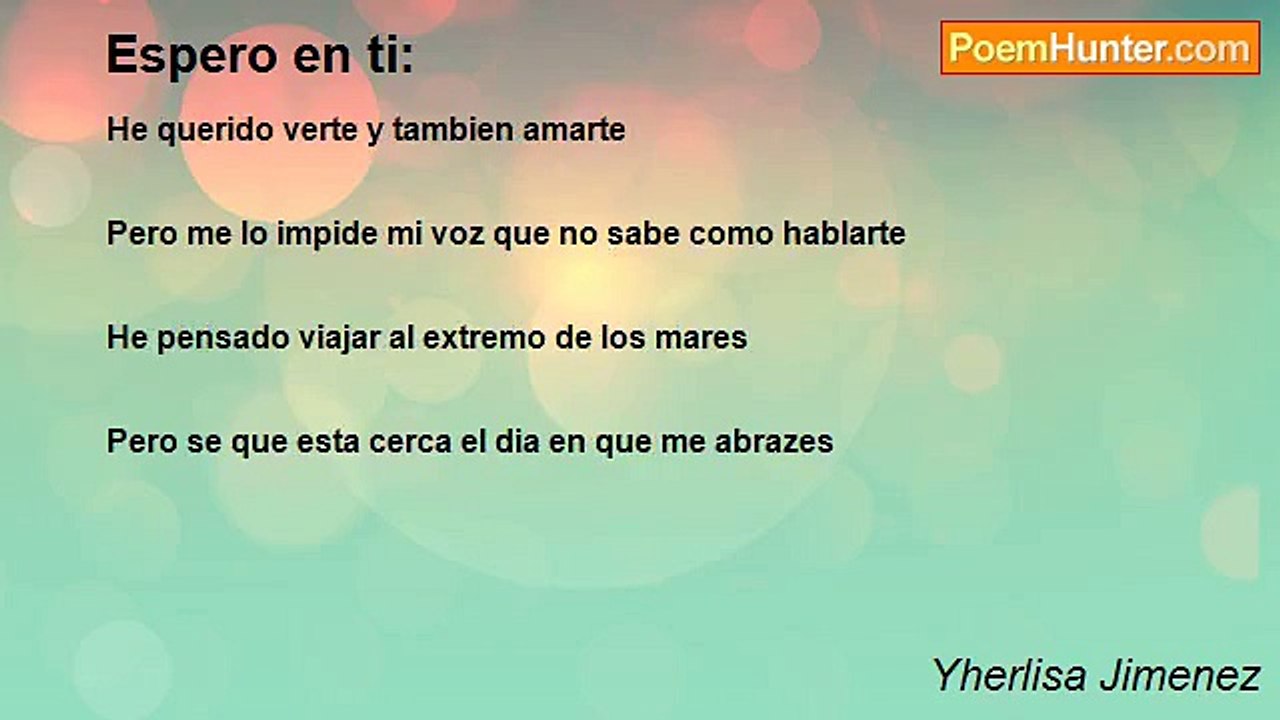 Espero en ti:

PoemHunter.com

He querido verte y tambien amarte

Pero me lo impide mi voz que no sabe como hablarte

He pensado viajar al extremo de los mares

Pero se que esta cerca el dia en que me abrazes

Yherlisa Jimenez